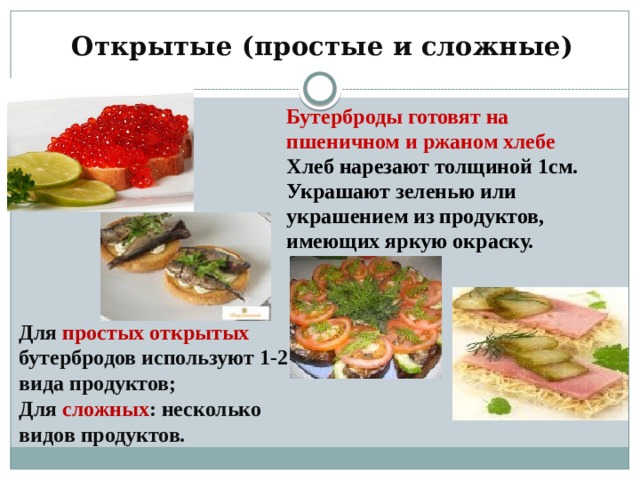 Открытые (простые и сложные)

Бутерброды готовят на пшеничном и ржаном хлебе
Хлеб нарезают толщиной 1см. Украшают зеленью или украшением из продуктов, имеющих яркую окраску.

Для простых открытых бутербродов используют 1-2 вида продуктов;
Для сложных: несколько видов продуктов.